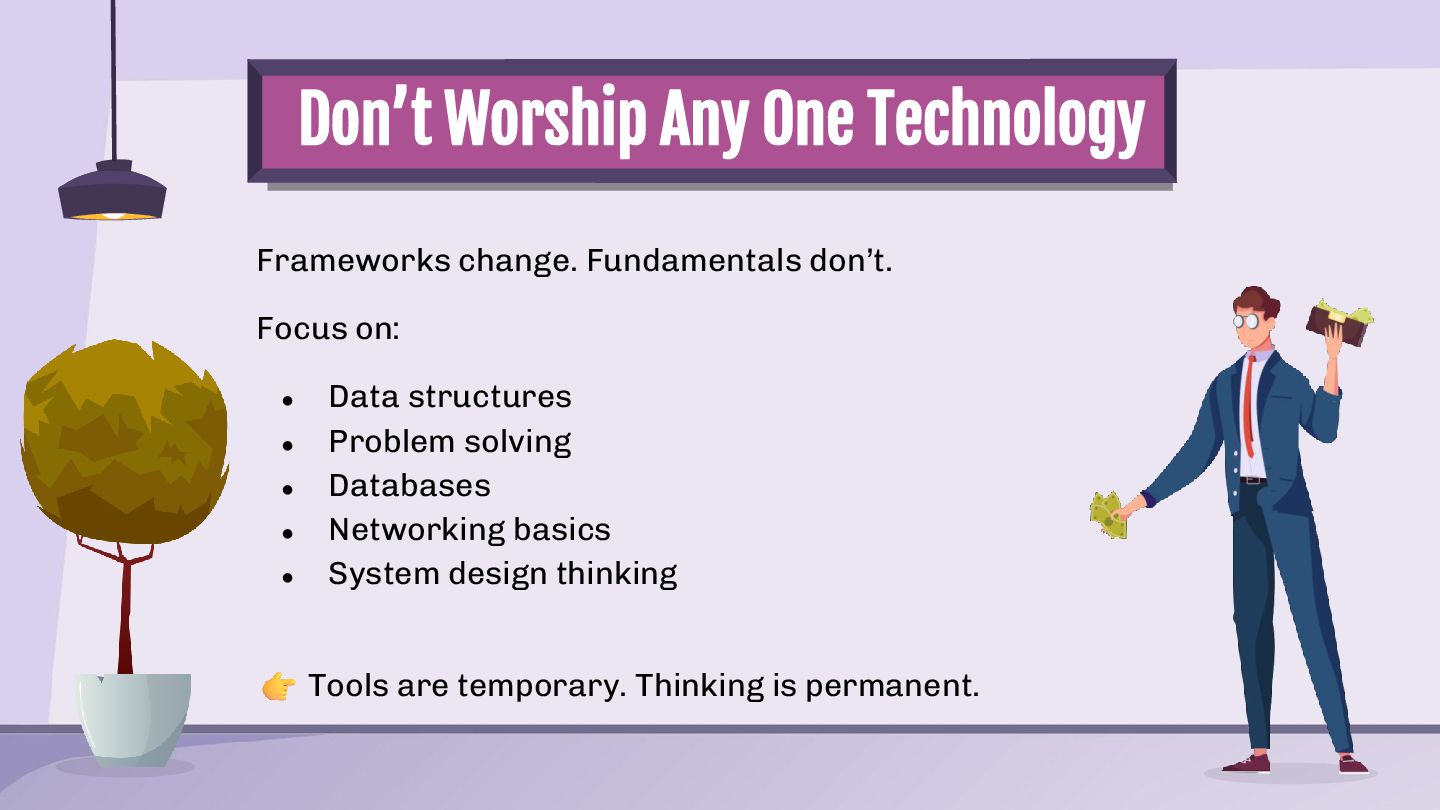 Don’t Worship Any One Technology

Frameworks change. Fundamentals don’t.

Focus on:

- Data structures
- Problem solving
- Databases
- Networking basics
- System design thinking

👉 Tools are temporary. Thinking is permanent.